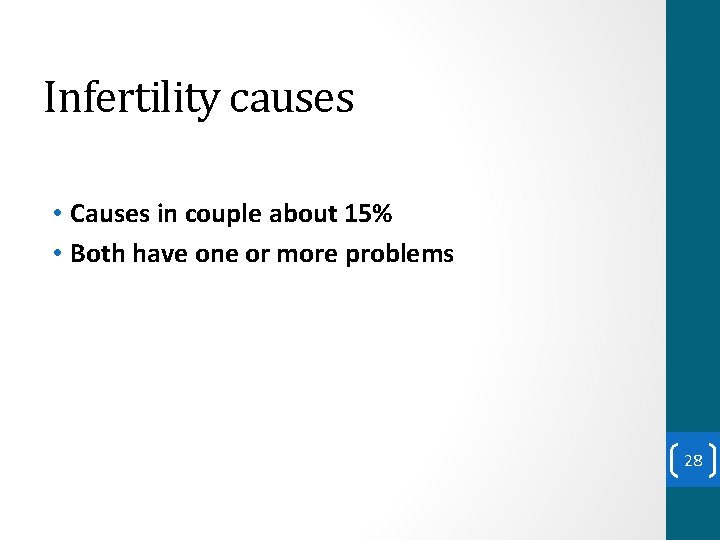 Infertility causes

• Causes in couple about 15%
• Both have one or more problems

28